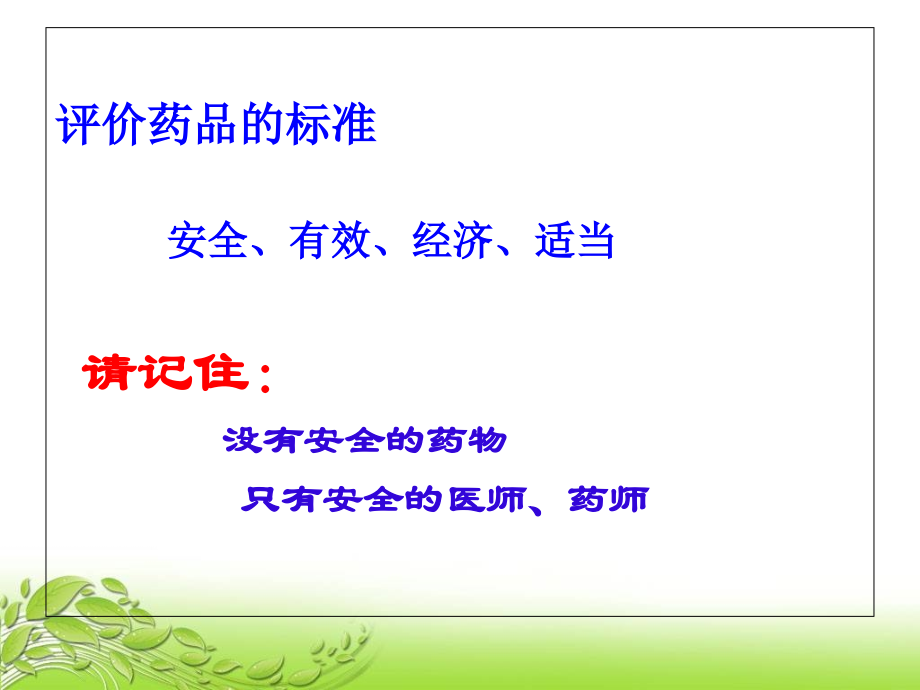 评价药品的标准

安全、有效、经济、适当

请记住：

没有安全的药物

只有安全的医师、药师